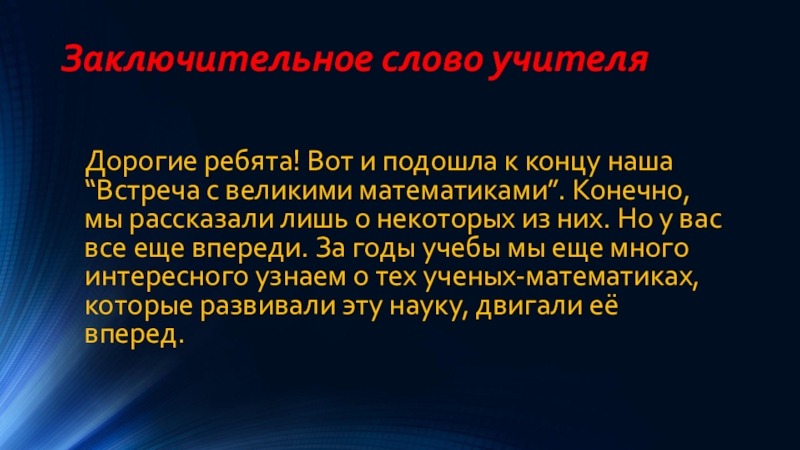 Заключительное слово учителя

Дорогие ребята! Вот и подошла к концу наша “Встреча с великими математиками”. Конечно, мы рассказали лишь о некоторых из них. Но у вас все еще впереди. За годы учебы мы еще много интересного узнаем о тех ученых-математиках, которые развивали эту науку, двигали её вперед.